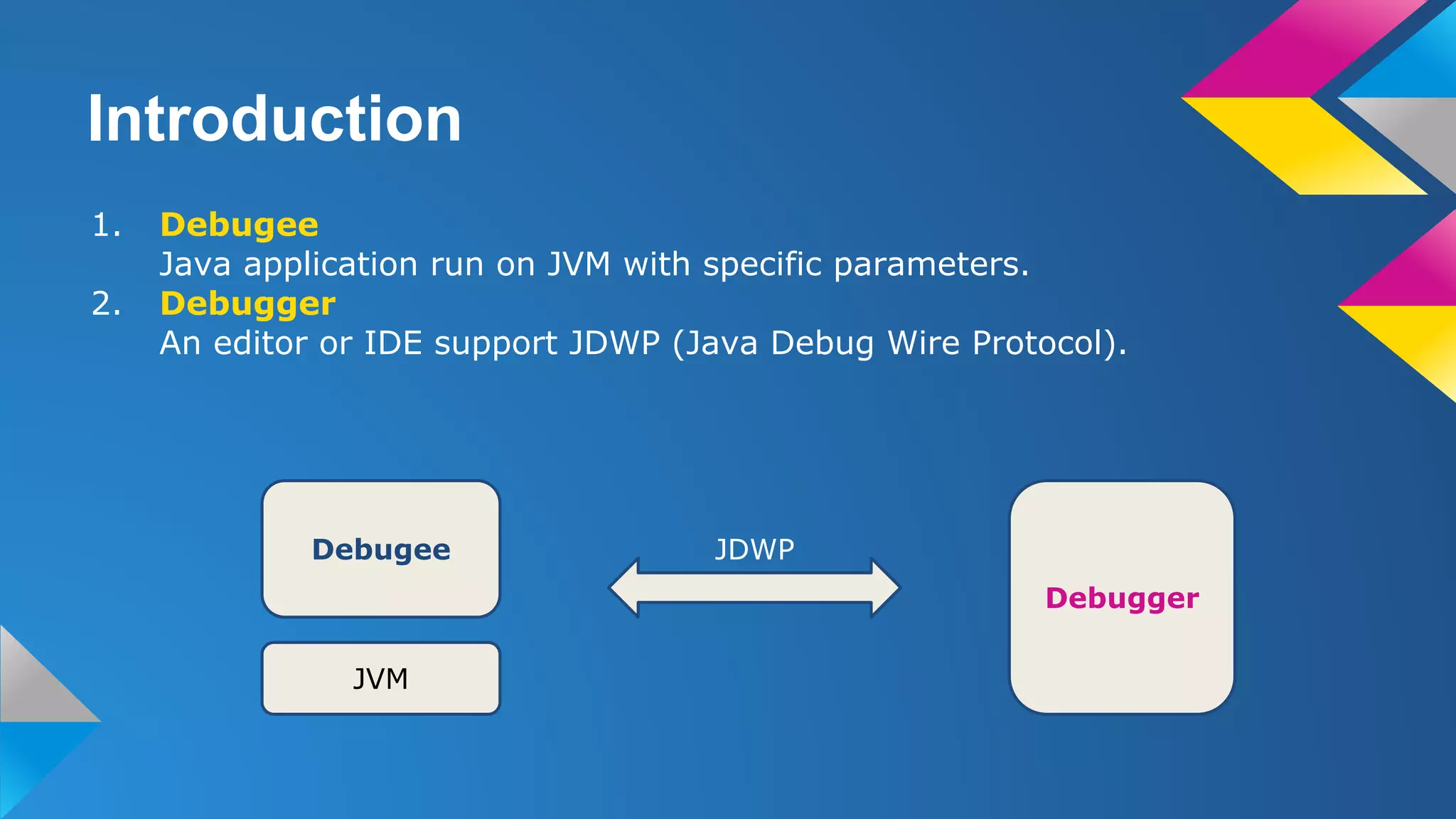 Introduction

1. Debugee
Java application run on JVM with specific parameters.
2. Debugger
An editor or IDE support JDWP (Java Debug Wire Protocol).

Debugee

JVM

JDWP

Debugger